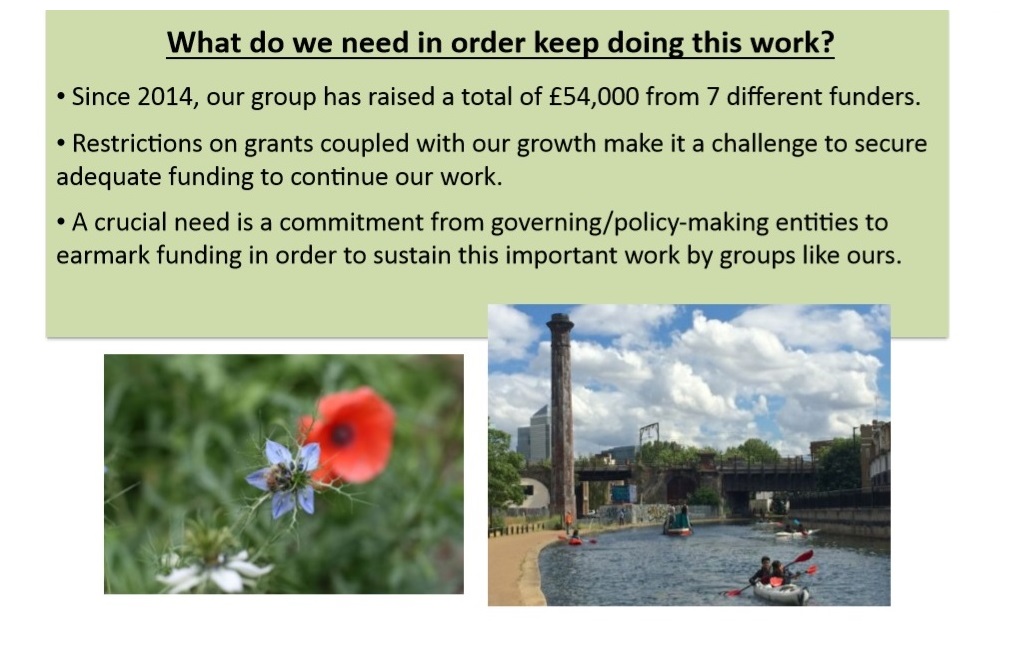 What do we need in order keep doing this work?

• Since 2014, our group has raised a total of £54,000 from 7 different funders.

• Restrictions on grants coupled with our growth make it a challenge to secure adequate funding to continue our work.

• A crucial need is a commitment from governing/policy-making entities to earmark funding in order to sustain this important work by groups like ours.